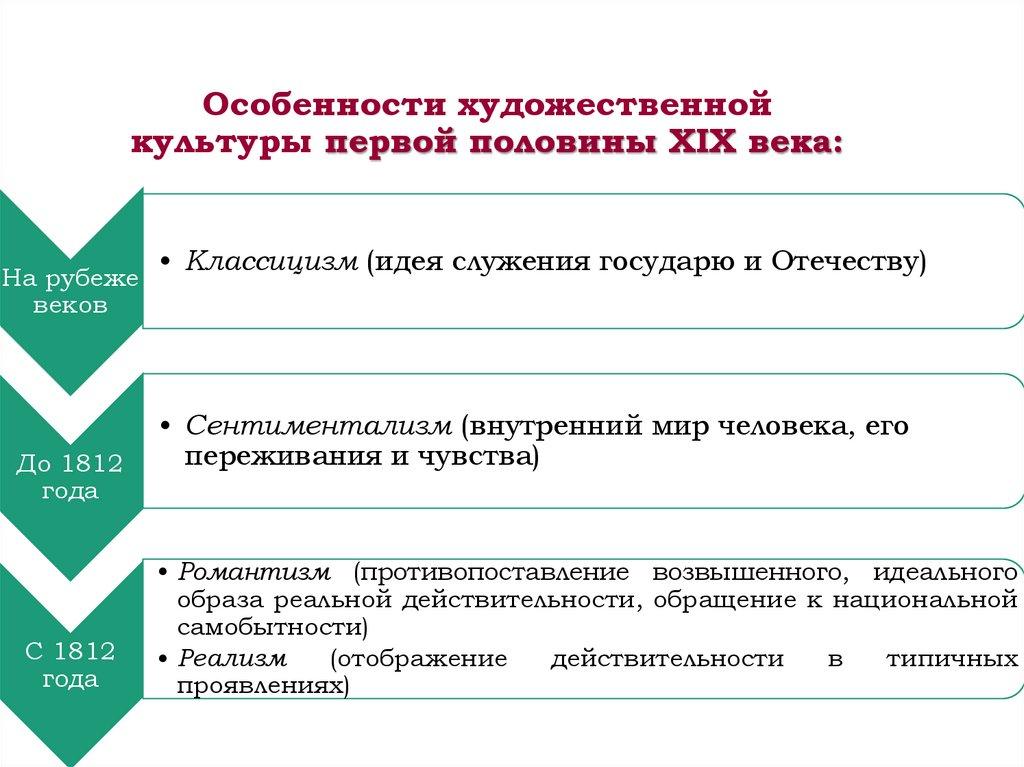 Особенности художественной культуры первой половины XIX века:

На рубеже веков

• Классицизм (идея служения государю и Отечеству)

До 1812 года

• Сентиментализм (внутренний мир человека, его переживания и чувства)

С 1812 года

• Романтизм (противопоставление возвышенного, идеального образа реальной действительности, обращение к национальной самобытности)
• Реализм (отображение действительности в типичных проявлениях)